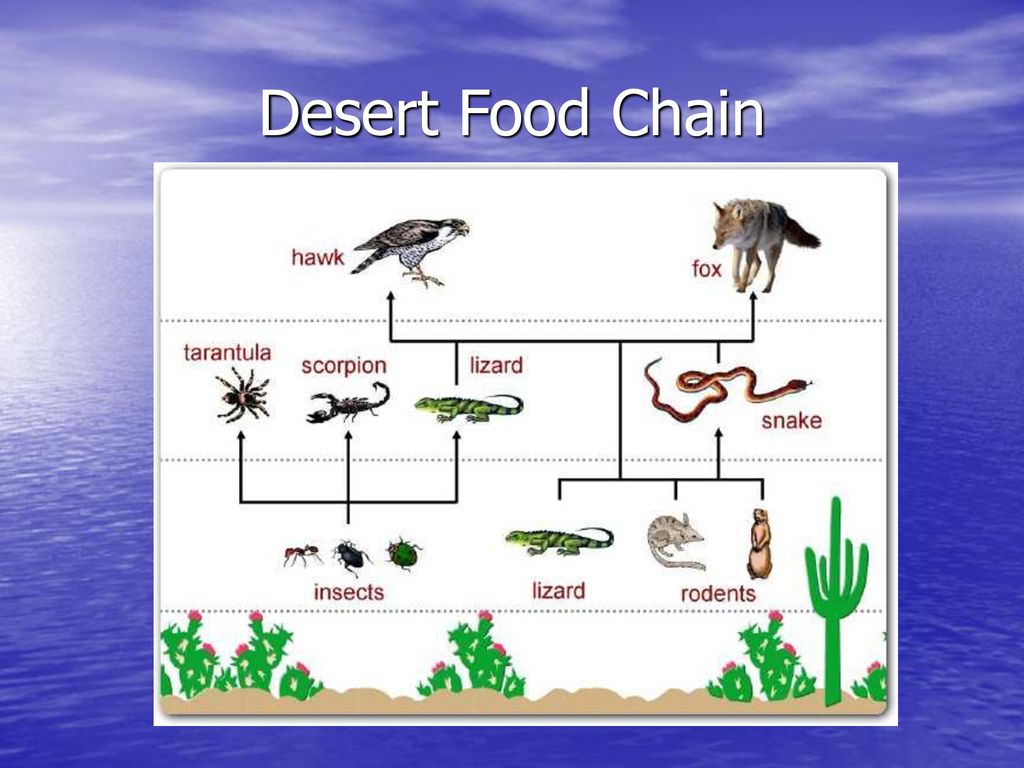 Desert Food Chain

hawk

fox

tarantula

scorpion

lizard

snake

insects

lizard

rodents